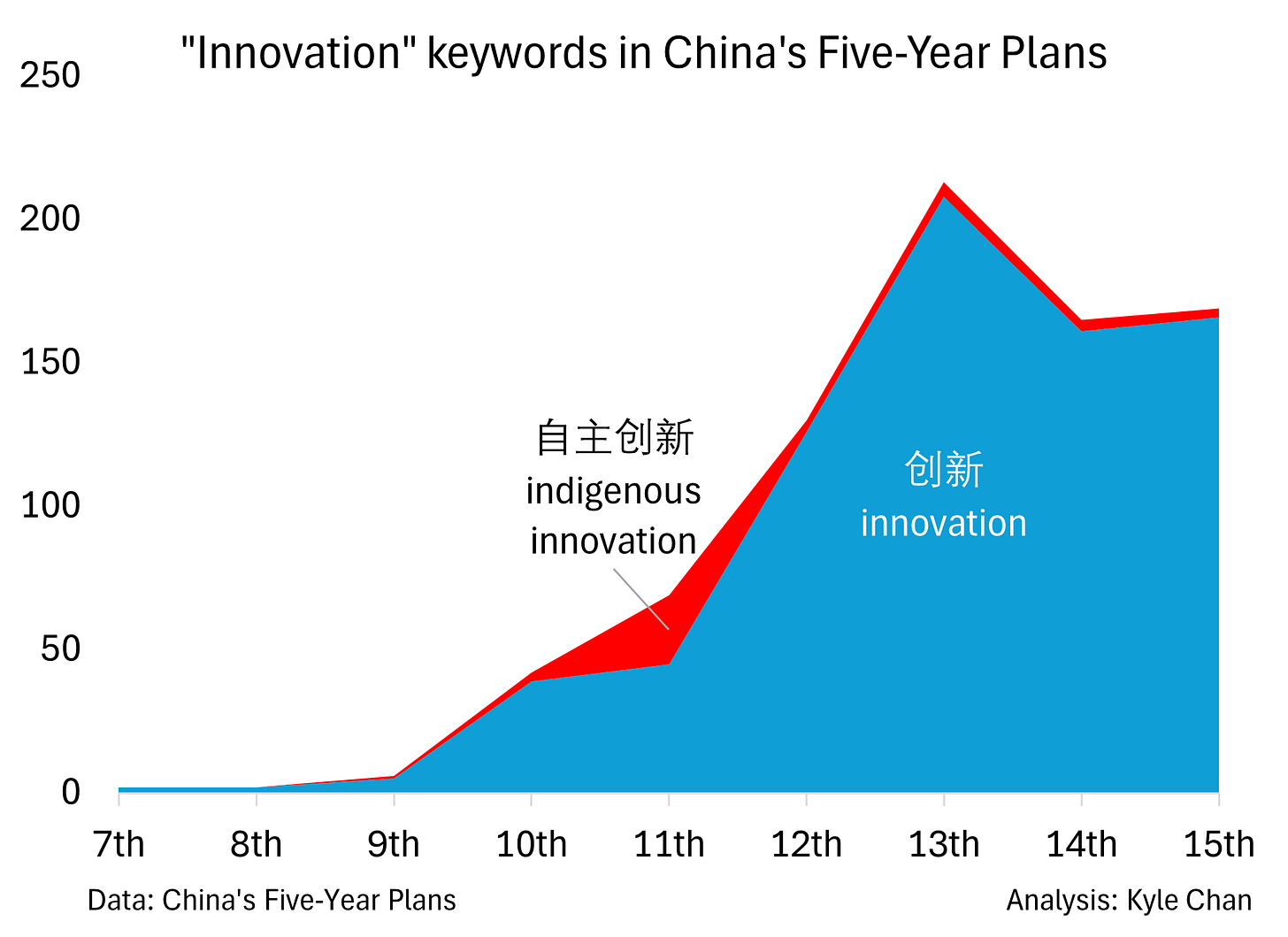 "Innovation" keywords in China's Five-Year Plans

250
200
150
100
50
0

自主创新
indigenous
innovation

创新
innovation

7th 8th 9th 10th 11th 12th 13th 14th 15th

Data: China's Five-Year Plans

Analysis: Kyle Chan